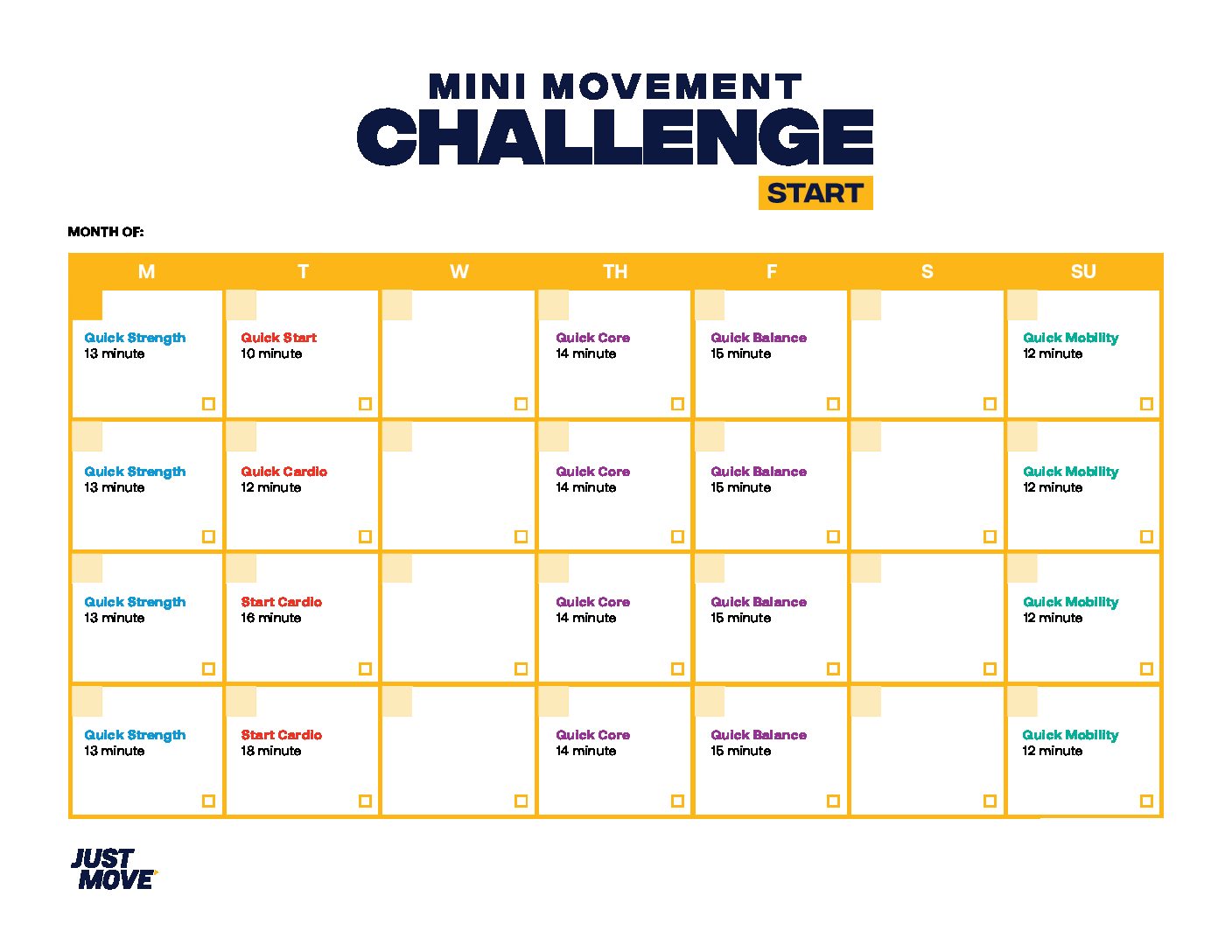 MINI MOVEMENT
CHALLENGE
START

MONTH OF:

| M | T | W | TH | F | S | SU |
|---|---|---|---|---|---|---|
| Quick Strength 13 minute | Quick Start 10 minute | | Quick Core 14 minute | Quick Balance 15 minute | | Quick Mobility 12 minute |
| Quick Strength 13 minute | Quick Cardio 12 minute | | Quick Core 14 minute | Quick Balance 15 minute | | Quick Mobility 12 minute |
| Quick Strength 13 minute | Start Cardio 16 minute | | Quick Core 14 minute | Quick Balance 15 minute | | Quick Mobility 12 minute |
| Quick Strength 13 minute | Start Cardio 18 minute | | Quick Core 14 minute | Quick Balance 15 minute | | Quick Mobility 12 minute |

JUST MOVE